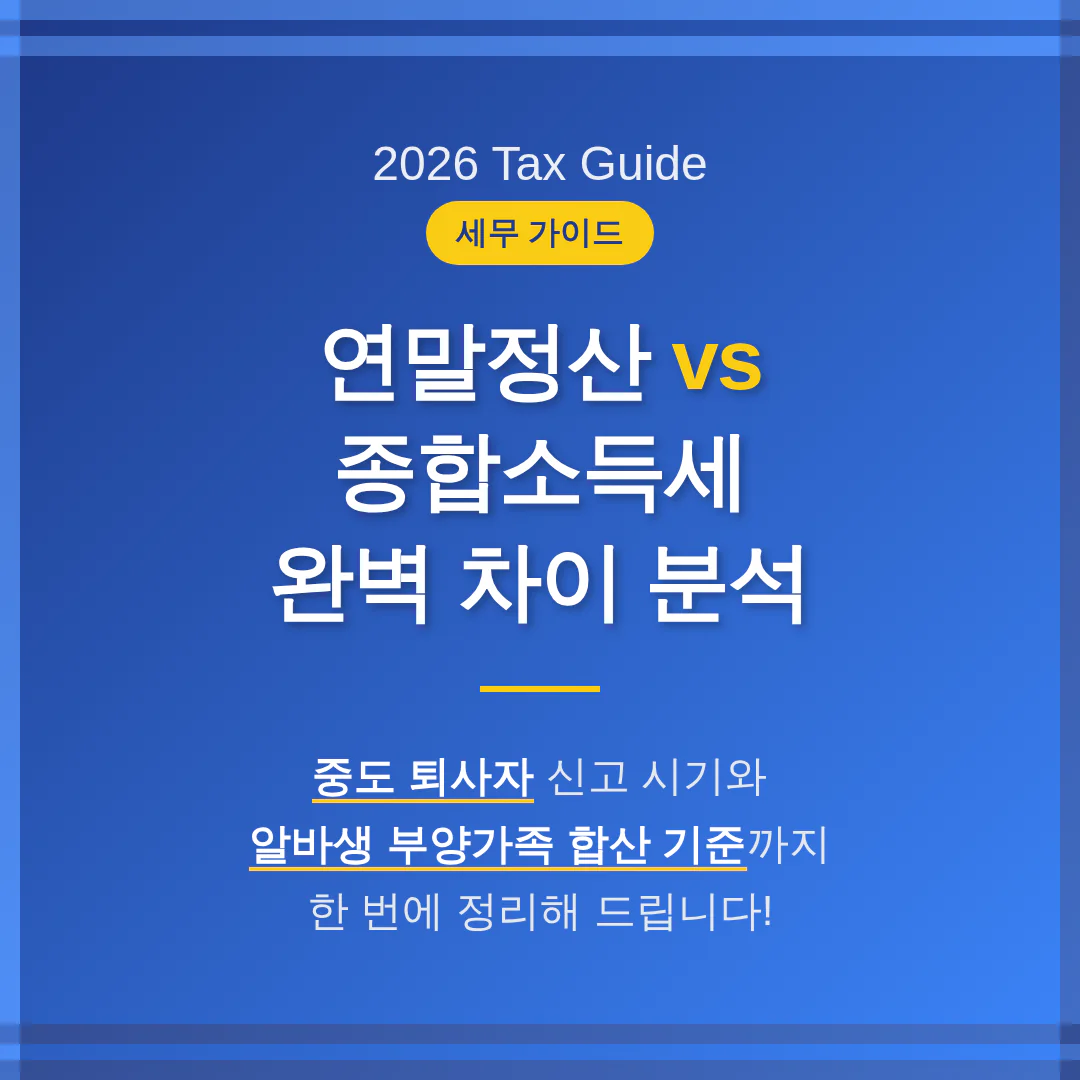 2026 Tax Guide

세무 가이드

연말정산 VS 종합소득세 완벽 차이 분석

중도 퇴사자 신고 시기와 알바생 부양가족 합산 기준까지 한 번에 정리해 드립니다!